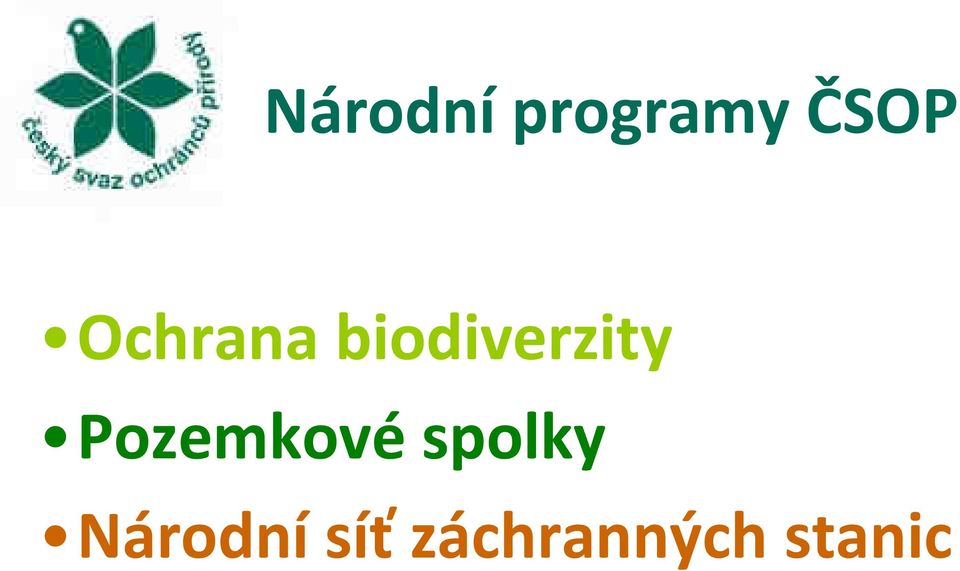 český svaz ochránců přírody

Národní programy ČSOP

• Ochrana biodiverzity
• Pozemkové spolky
• Národní síť záchranných stanic